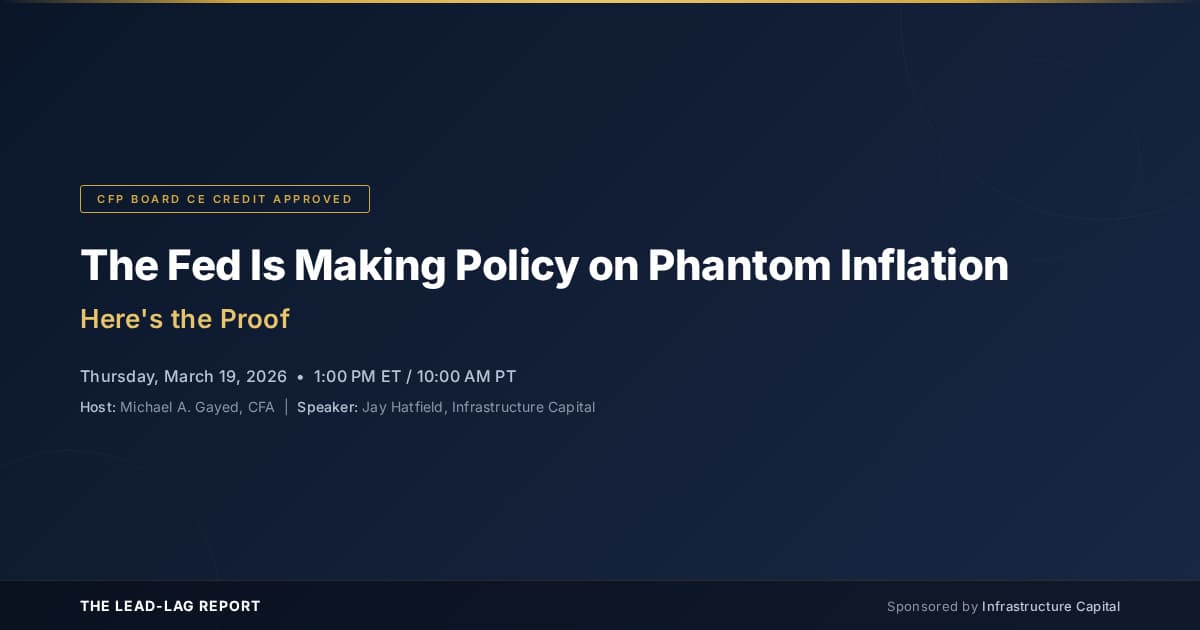 CFP BOARD CE CREDIT APPROVED

The Fed Is Making Policy on Phantom Inflation

Here's the Proof

Thursday, March 19, 2026 • 1:00 PM ET / 10:00 AM PT

Host: Michael A. Gayed, CFA | Speaker: Jay Hatfield, Infrastructure Capital

THE LEAD-LAG REPORT

Sponsored by Infrastructure Capital